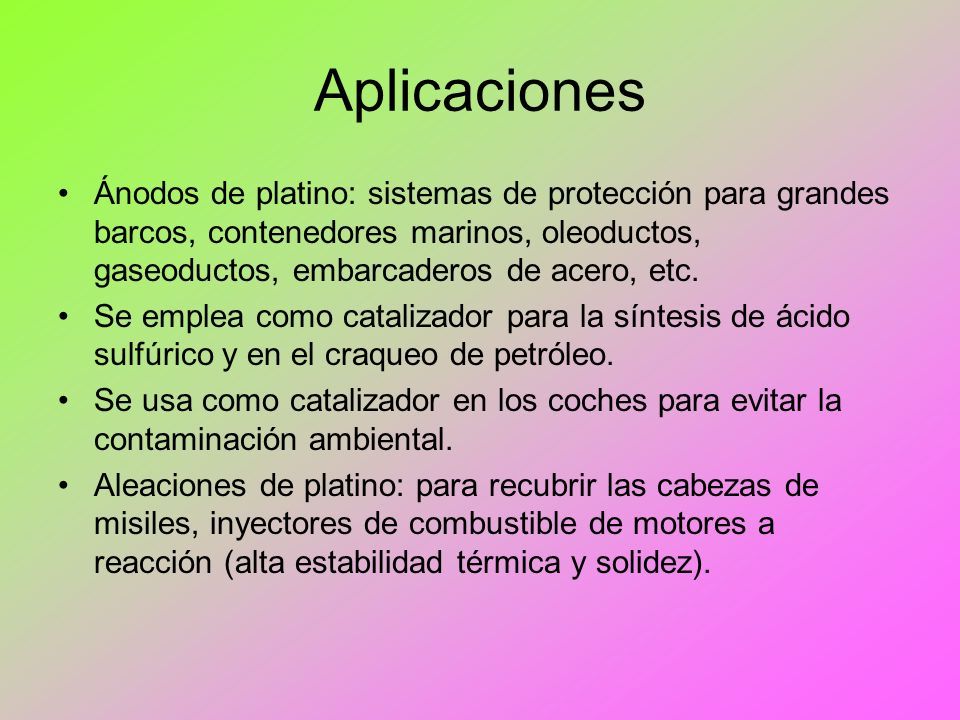 Aplicaciones

• Ánodos de platino: sistemas de protección para grandes barcos, contenedores marinos, oleoductos, gaseoductos, embarcaderos de acero, etc.

• Se emplea como catalizador para la síntesis de ácido sulfúrico y en el craqueo de petróleo.

• Se usa como catalizador en los coches para evitar la contaminación ambiental.

• Aleaciones de platino: para recubrir las cabezas de misiles, inyectores de combustible de motores a reacción (alta estabilidad térmica y solidez).